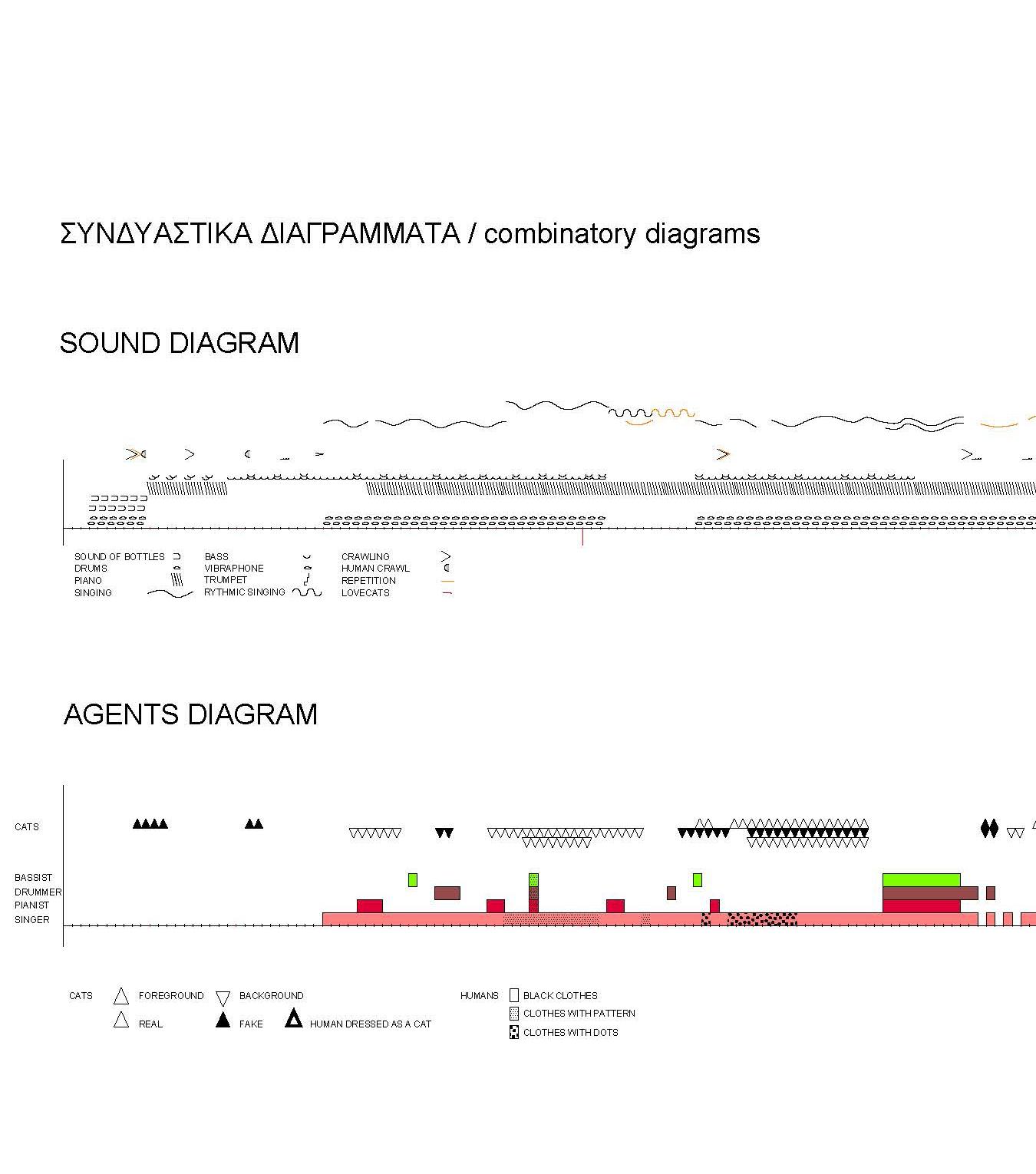 ΣΥΝΔΥΑΣΤΙΚΑ ΔΙΑΓΡΑΜΜΑΤΑ / combinatory diagrams

SOUND DIAGRAM

SOUND OF BOTTLES
DRUMS
PIANO
SINGING
BASS
VIBRAPHONE
TRUMPET
RYTHMIC SINGING
CRAWLING
HUMAN CRAWL
REPETITION
LOVECATS

AGENTS DIAGRAM

CATS
BASSIST
DRUMMER
PIANIST
SINGER

CATS
FOREGROUND
BACKGROUND
REAL
FAKE
HUMAN DRESSED AS A CAT
HUMANS
BLACK CLOTHES
CLOTHES WITH PATTERN
CLOTHES WITH DOTS